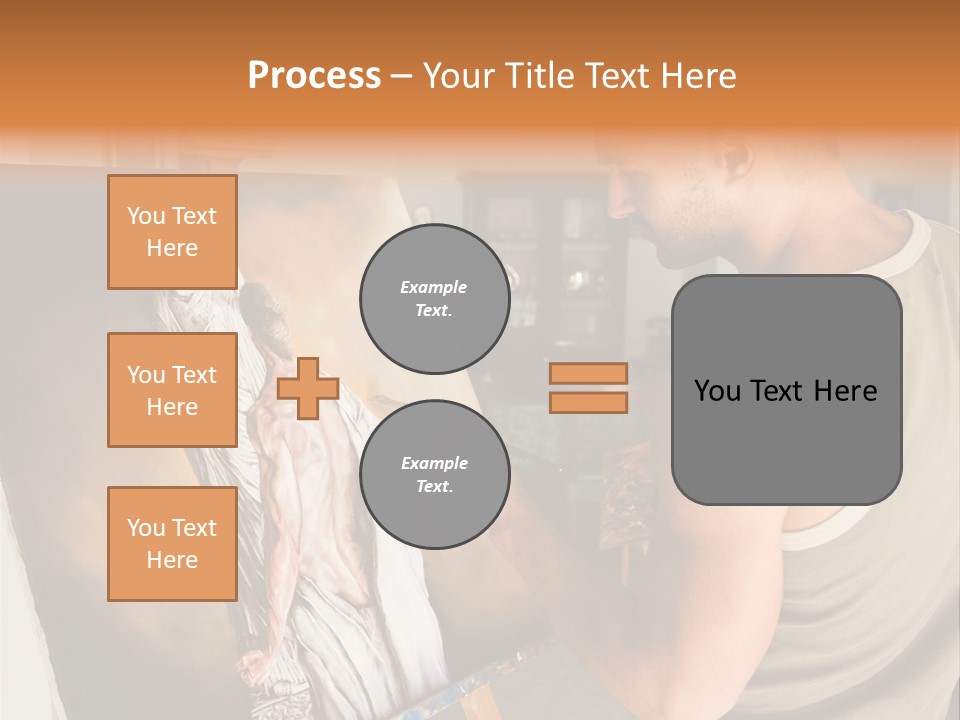 Process – Your Title Text Here

You Text Here

You Text Here

You Text Here

Example Text.

Example Text.

You Text Here